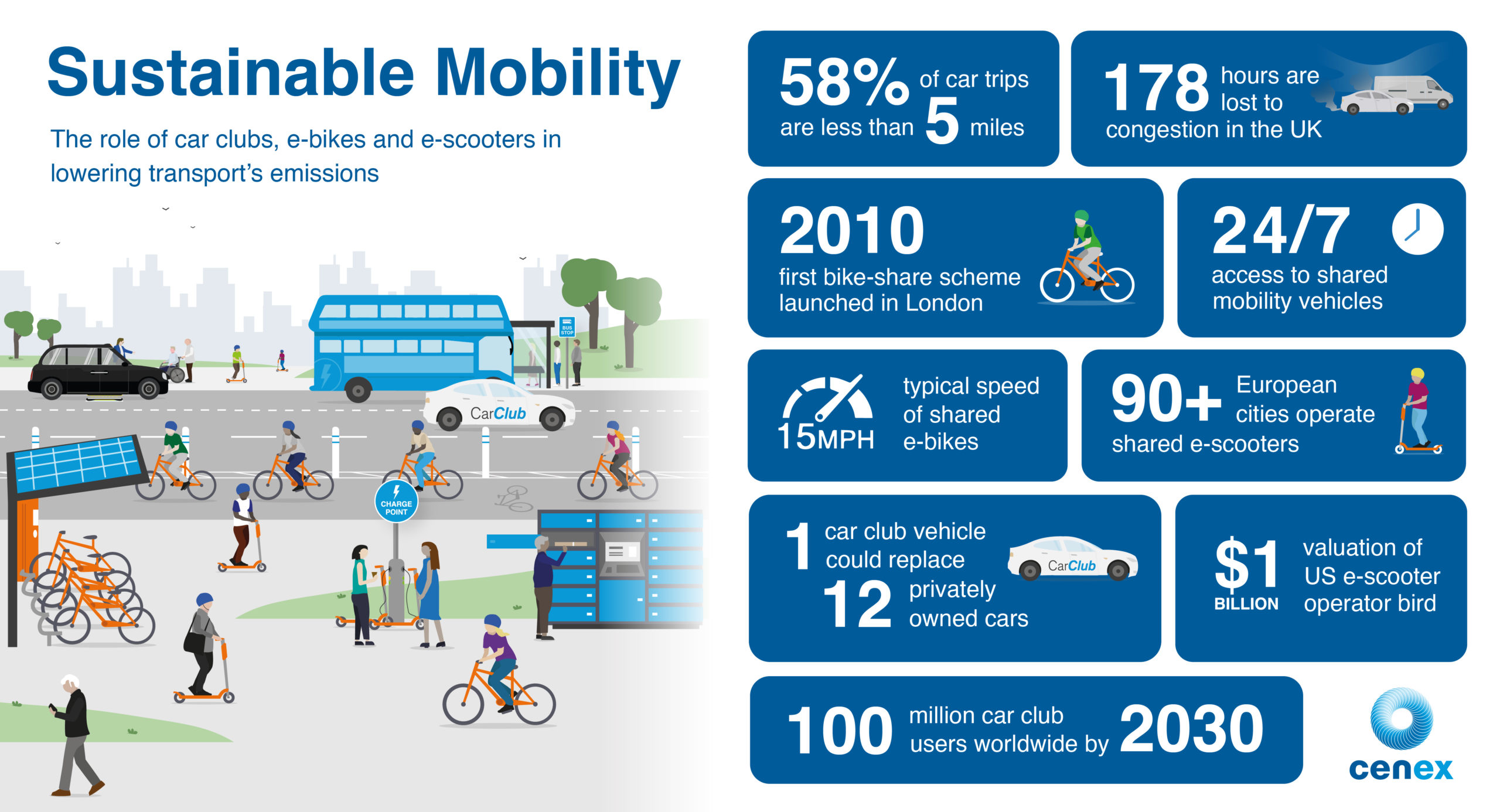 Sustainable Mobility

The role of car clubs, e-bikes and e-scooters in lowering transport's emissions

BUS STOP

CarClub

CHARGE POINT

58% of car trips are less than 5 miles

178 hours are lost to congestion in the UK

2010 first bike-share scheme launched in London

24/7 access to shared mobility vehicles

15MPH typical speed of shared e-bikes

90+ European cities operate shared e-scooters

1 car club vehicle could replace 12 privately owned cars

CarClub

$1 BILLION valuation of US e-scooter operator bird

100 million car club users worldwide by 2030

cenex